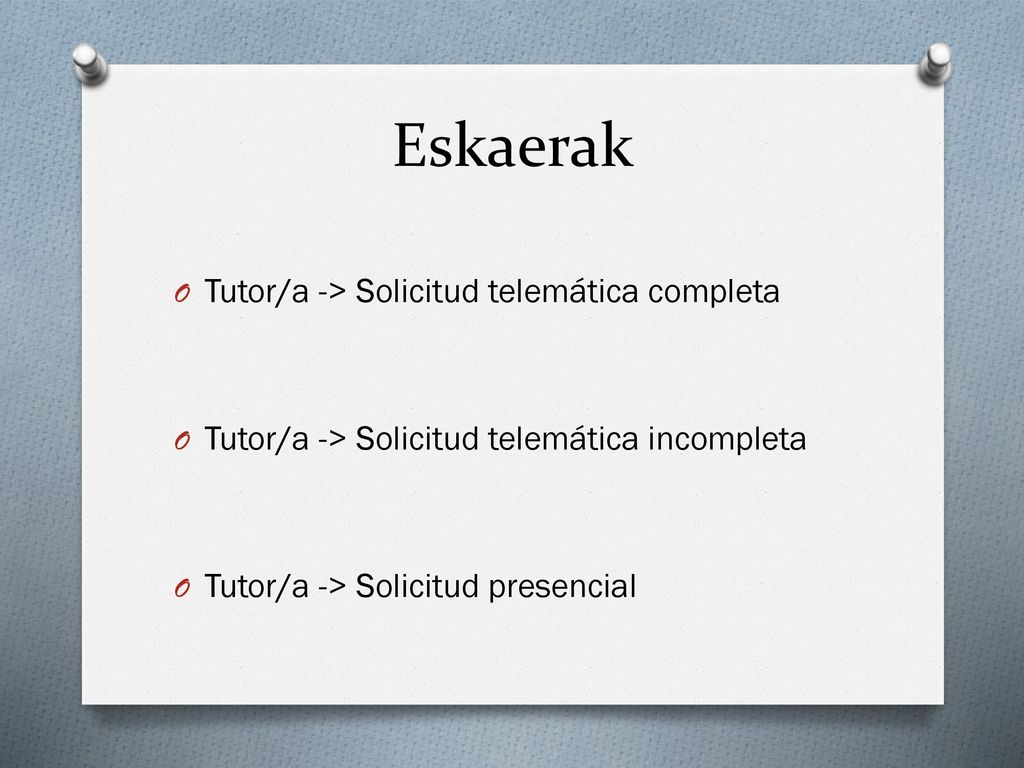 Eskaerak

Tutor/a -> Solicitud telemática completa

Tutor/a -> Solicitud telemática incompleta

Tutor/a -> Solicitud presencial